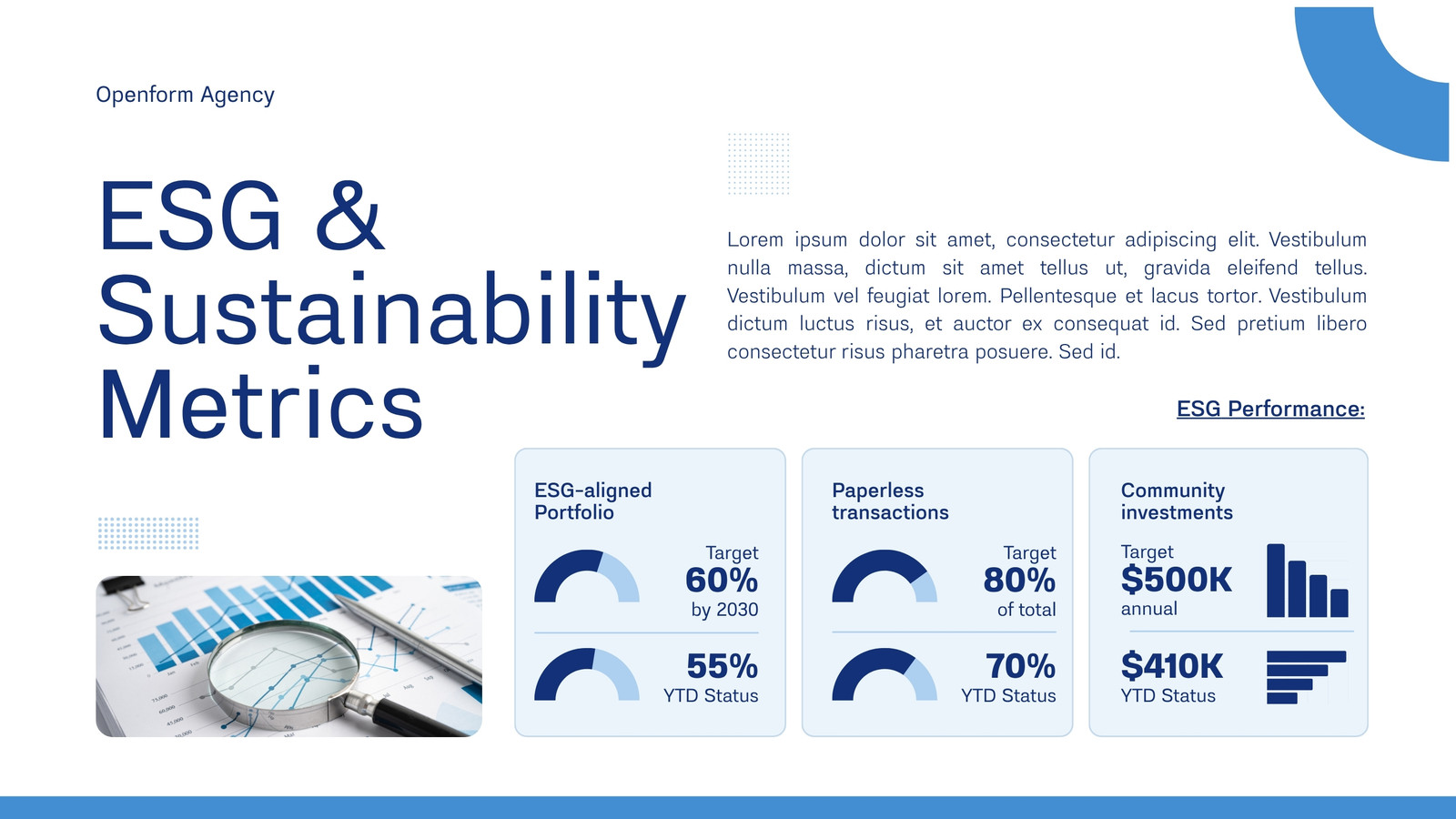 Openform Agency

ESG & Sustainability Metrics

Lorem ipsum dolor sit amet, consectetur adipiscing elit. Vestibulum nulla massa, dictum sit amet tellus ut, gravida eleifend tellus. Vestibulum vel feugiat lorem. Pellentesque et lacus tortor. Vestibulum dictum luctus risus, et auctor ex consequat id. Sed pretium libero consectetur risus pharetra posuere. Sed id.

ESG Performance:

ESG-aligned Portfolio

Target
60%
by 2030

55%
YTD Status

Paperless transactions

Target
80%
of total

70%
YTD Status

Community investments

Target
$500K
annual

$410K
YTD Status